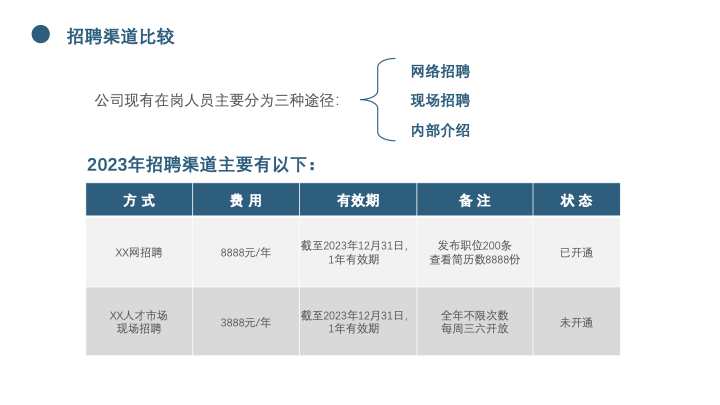 招聘渠道比较

公司现有在岗人员主要分为三种途径：

网络招聘
现场招聘
内部介绍

2023年招聘渠道主要有以下：

| 方 式 | 费 用 | 有效期 | 备 注 | 状 态 |
|---|---|---|---|---|
| XX网招聘 | 8888元/年 | 截至2023年12月31日，1年有效期 | 发布职位200条 查看简历数8888份 | 已开通 |
| XX人才市场 现场招聘 | 3888元/年 | 截至2023年12月31日，1年有效期 | 全年不限次数 每周三六开放 | 未开通 |